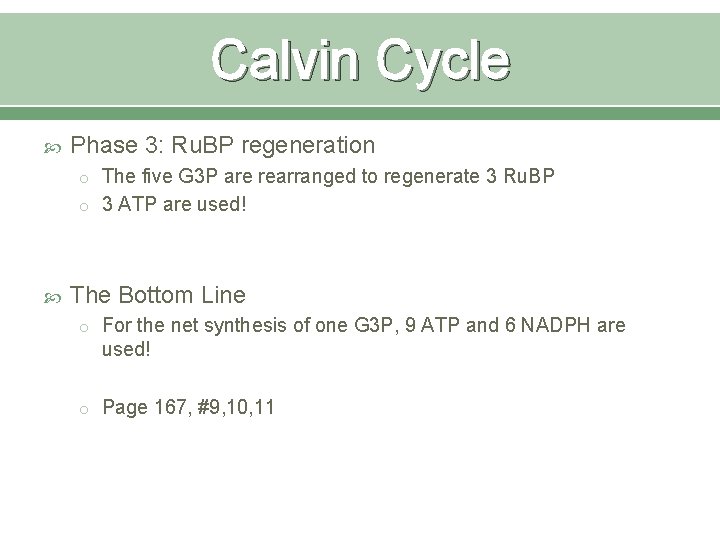 Calvin Cycle

Phase 3: RuBP regeneration
The five G3P are rearranged to regenerate 3 RuBP
3 ATP are used!

The Bottom Line
For the net synthesis of one G3P, 9 ATP and 6 NADPH are used!

Page 167, #9,10,11